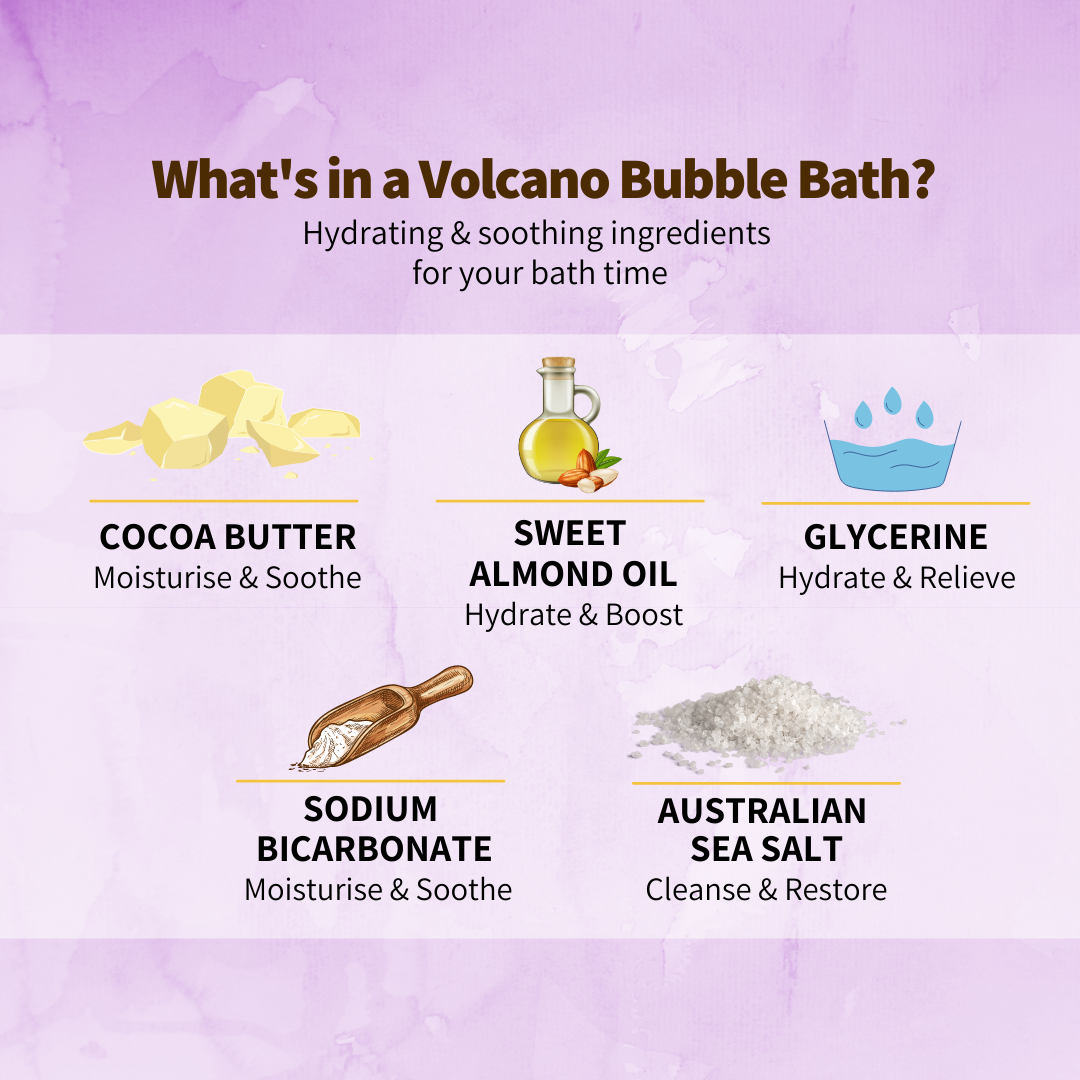 What's in a Volcano Bubble Bath?
Hydrating & soothing ingredients for your bath time

COCOA BUTTER
Moisturise & Soothe

SWEET ALMOND OIL
Hydrate & Boost

GLYCERINE
Hydrate & Relieve

SODIUM BICARBONATE
Moisturise & Soothe

AUSTRALIAN SEA SALT
Cleanse & Restore